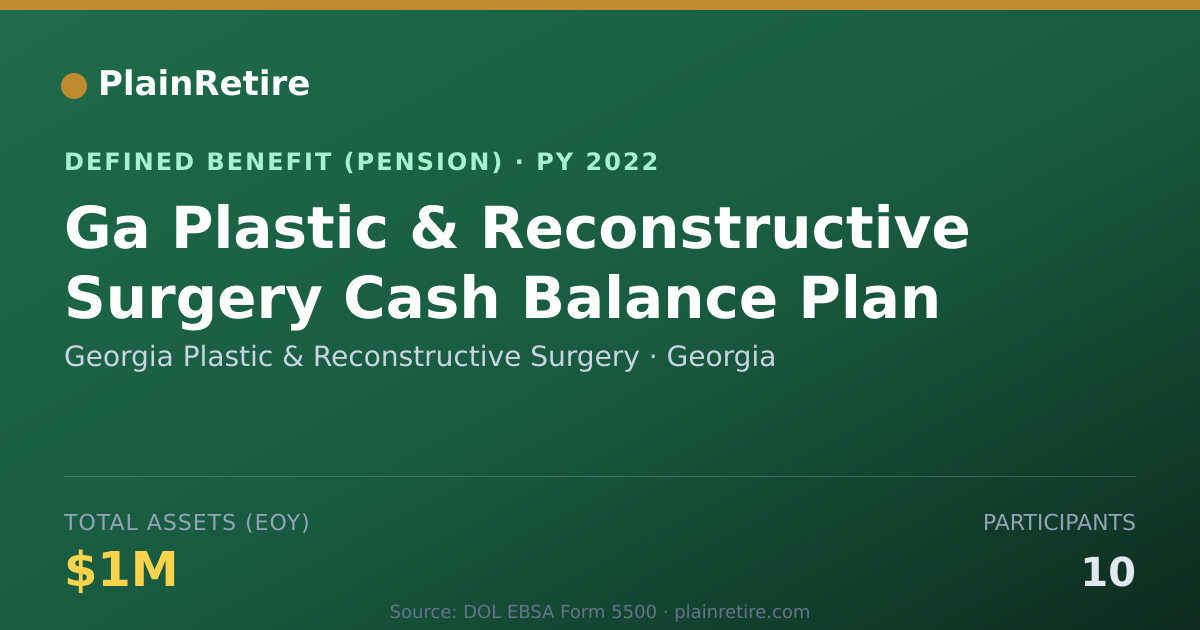 PlainRetire

DEFINED BENEFIT (PENSION) · PY 2022

Ga Plastic & Reconstructive Surgery Cash Balance Plan

Georgia Plastic & Reconstructive Surgery · Georgia

TOTAL ASSETS (EOY)

$1M

PARTICIPANTS

10

Source: DOL EBSA Form 5500 · plainretire.com